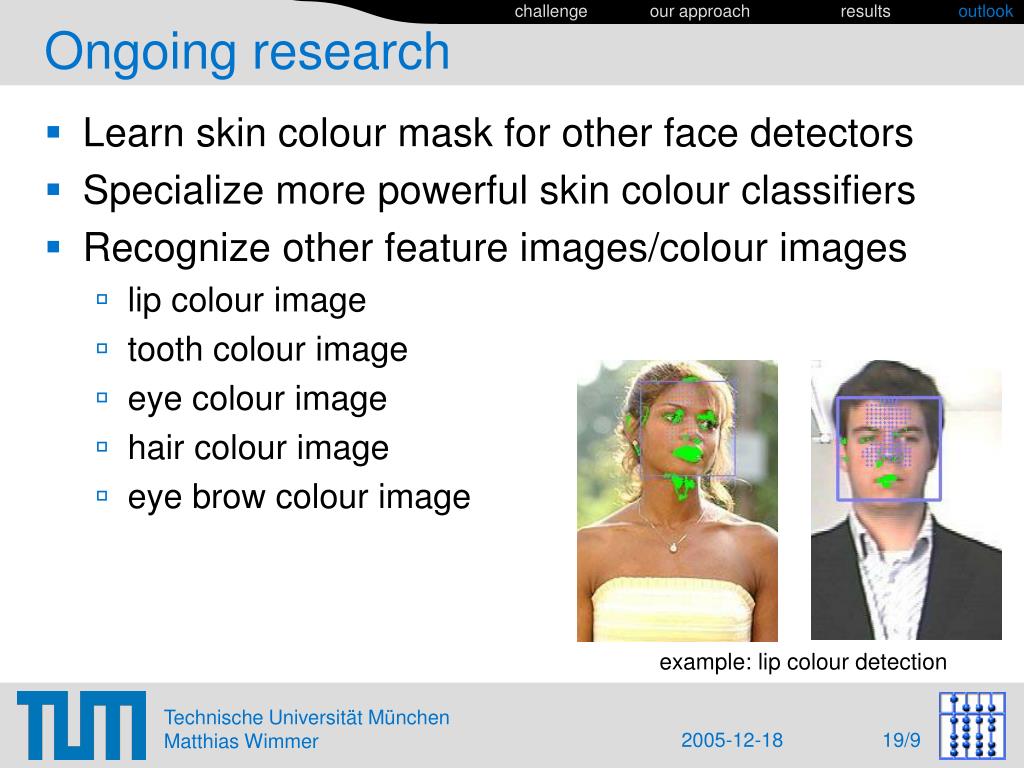 challenge our approach results outlook

Ongoing research

- Learn skin colour mask for other face detectors
- Specialize more powerful skin colour classifiers
- Recognize other feature images/colour images
  - lip colour image
  - tooth colour image
  - eye colour image
  - hair colour image
  - eye brow colour image

example: lip colour detection

TUM

Technische Universität München
Matthias Wimmer

2005-12-18

19/9